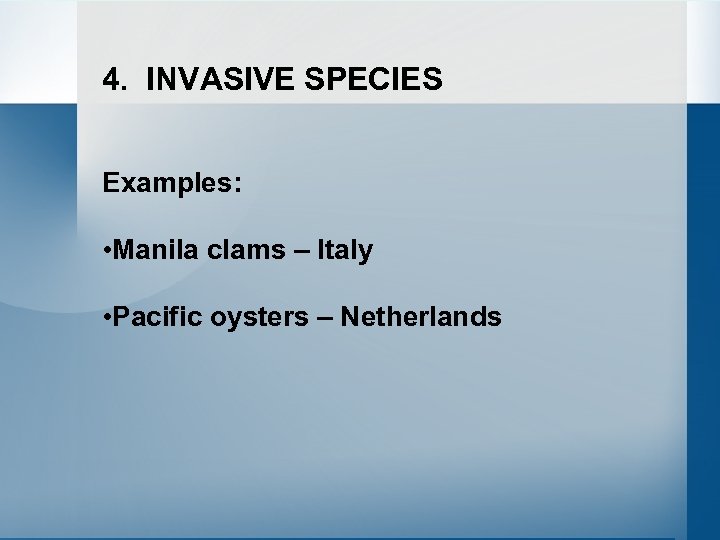 4. INVASIVE SPECIES

Examples:

•Manila clams – Italy

•Pacific oysters – Netherlands